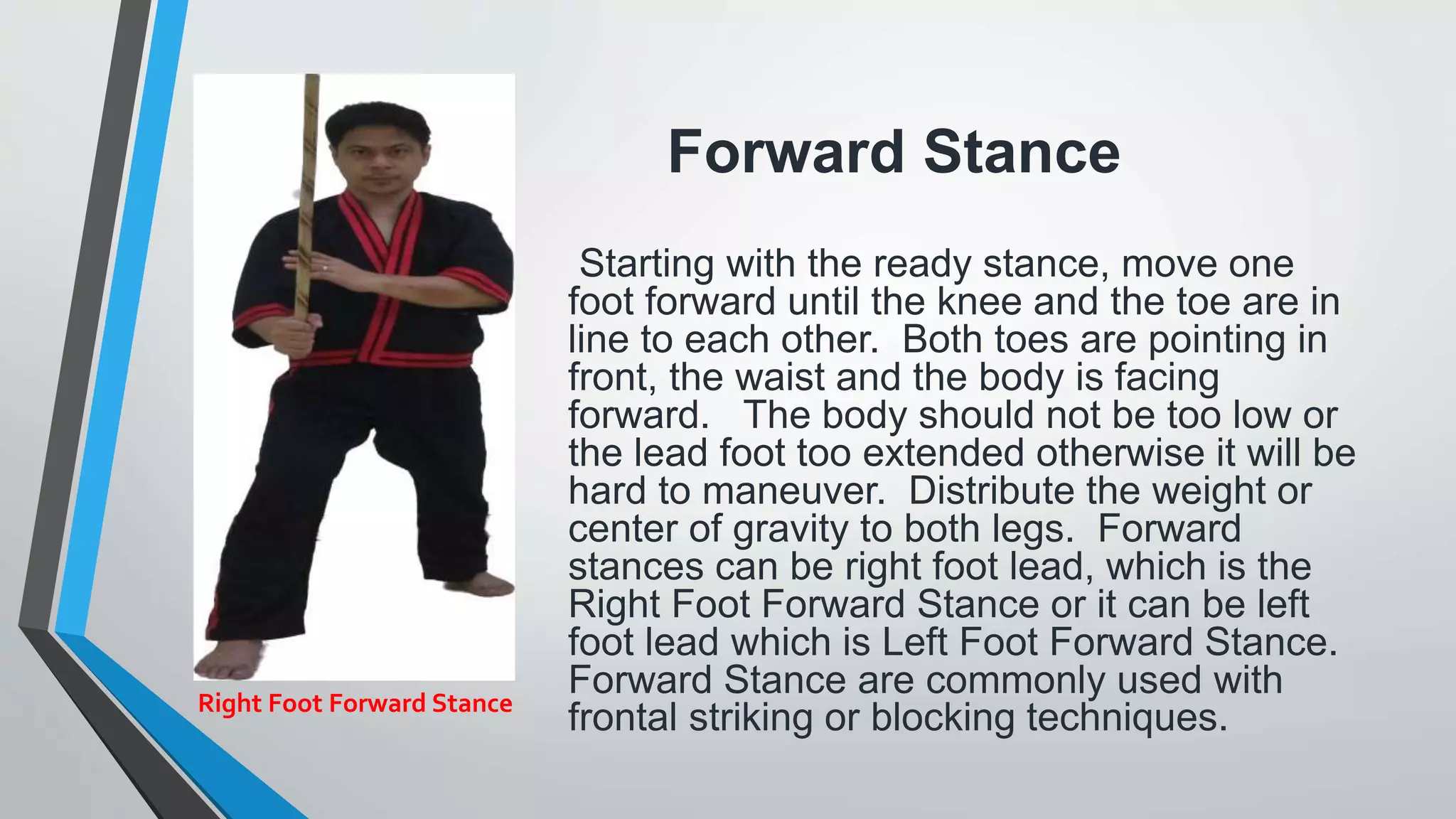 Forward Stance

Starting with the ready stance, move one foot forward until the knee and the toe are in line to each other. Both toes are pointing in front, the waist and the body is facing forward. The body should not be too low or the lead foot too extended otherwise it will be hard to maneuver. Distribute the weight or center of gravity to both legs. Forward stances can be right foot lead, which is the Right Foot Forward Stance or it can be left foot lead which is Left Foot Forward Stance. Forward Stance are commonly used with frontal striking or blocking techniques.

Right Foot Forward Stance